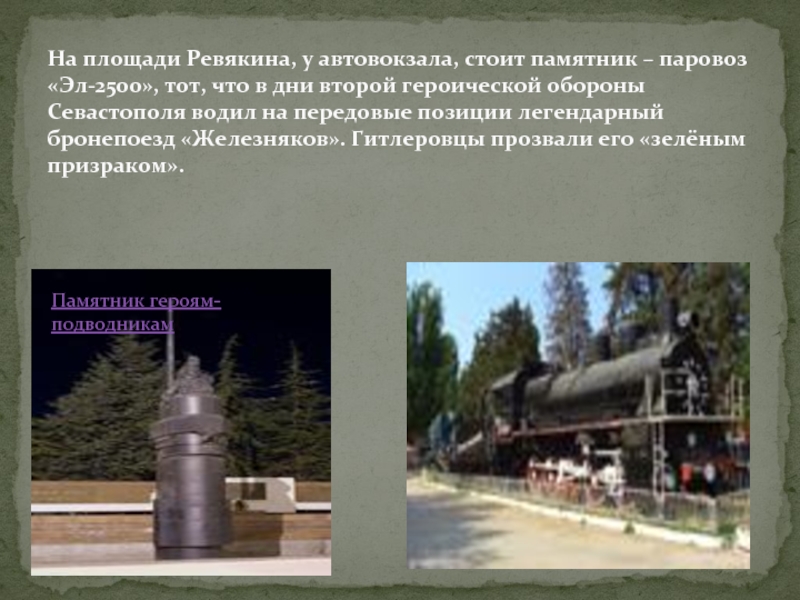 На площади Ревякина, у автовокзала, стоит памятник – паровоз «Эл-2500», тот, что в дни второй героической обороны Севастополя водил на передовые позиции легендарный бронепоезд «Железняков». Гитлеровцы прозвали его «зелёным призраком».

Памятник героям-подводникам